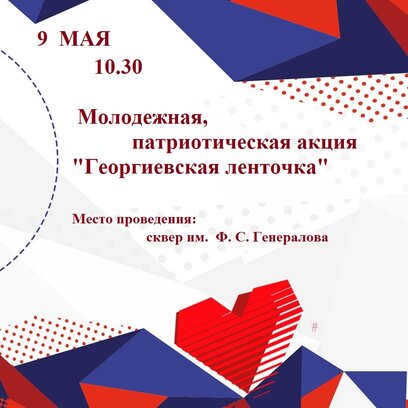 9 МАЯ
10.30

Молодежная, патриотическая акция "Георгиевская ленточка"

Место проведения:
сквер им. Ф. С. Генералова

#